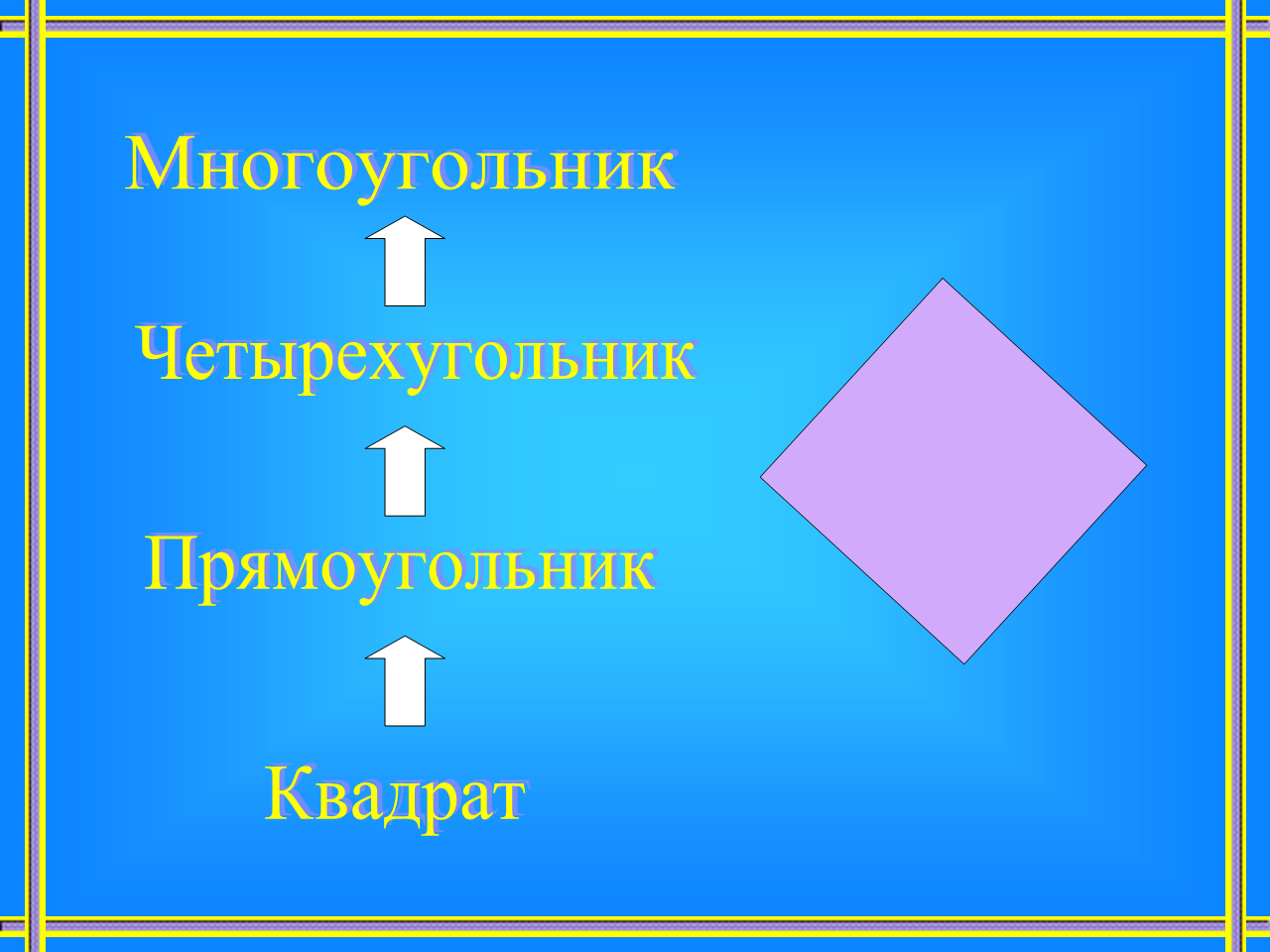 Многоугольник

Четырехугольник

Прямоугольник

Квадрат